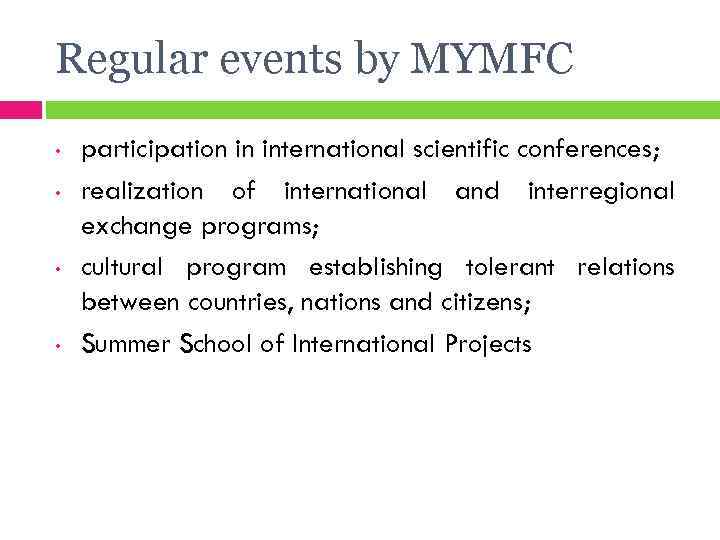 Regular events by MYMFC

• participation in international scientific conferences;
• realization of international and interregional exchange programs;
• cultural program establishing tolerant relations between countries, nations and citizens;
• Summer School of International Projects